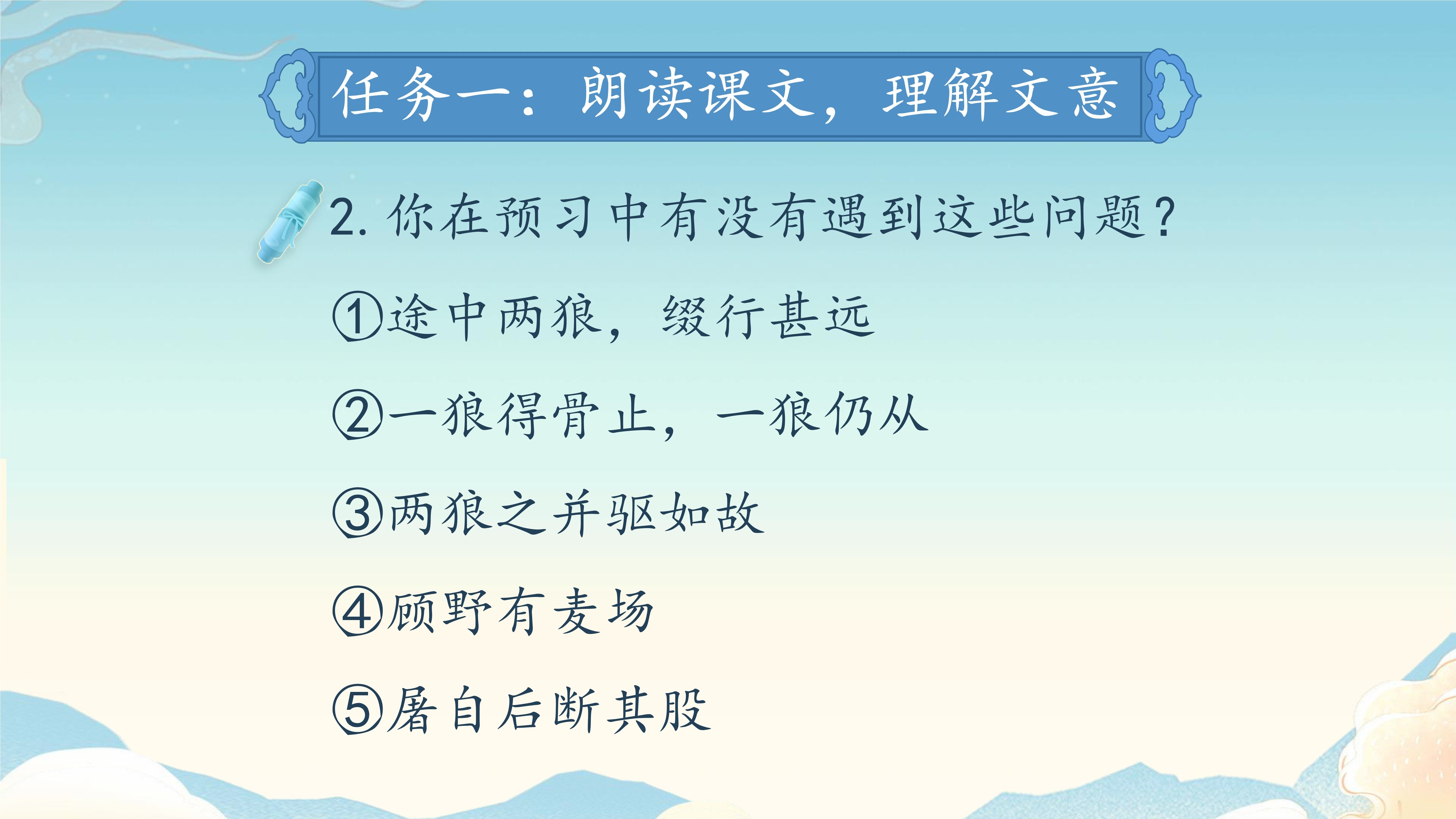 任务一：朗读课文，理解文意

2. 你在预习中有没有遇到这些问题？

①途中两狼，缀行甚远

②一狼得骨止，一狼仍从

③两狼之并驱如故

④顾野有麦场

⑤屠自后断其股